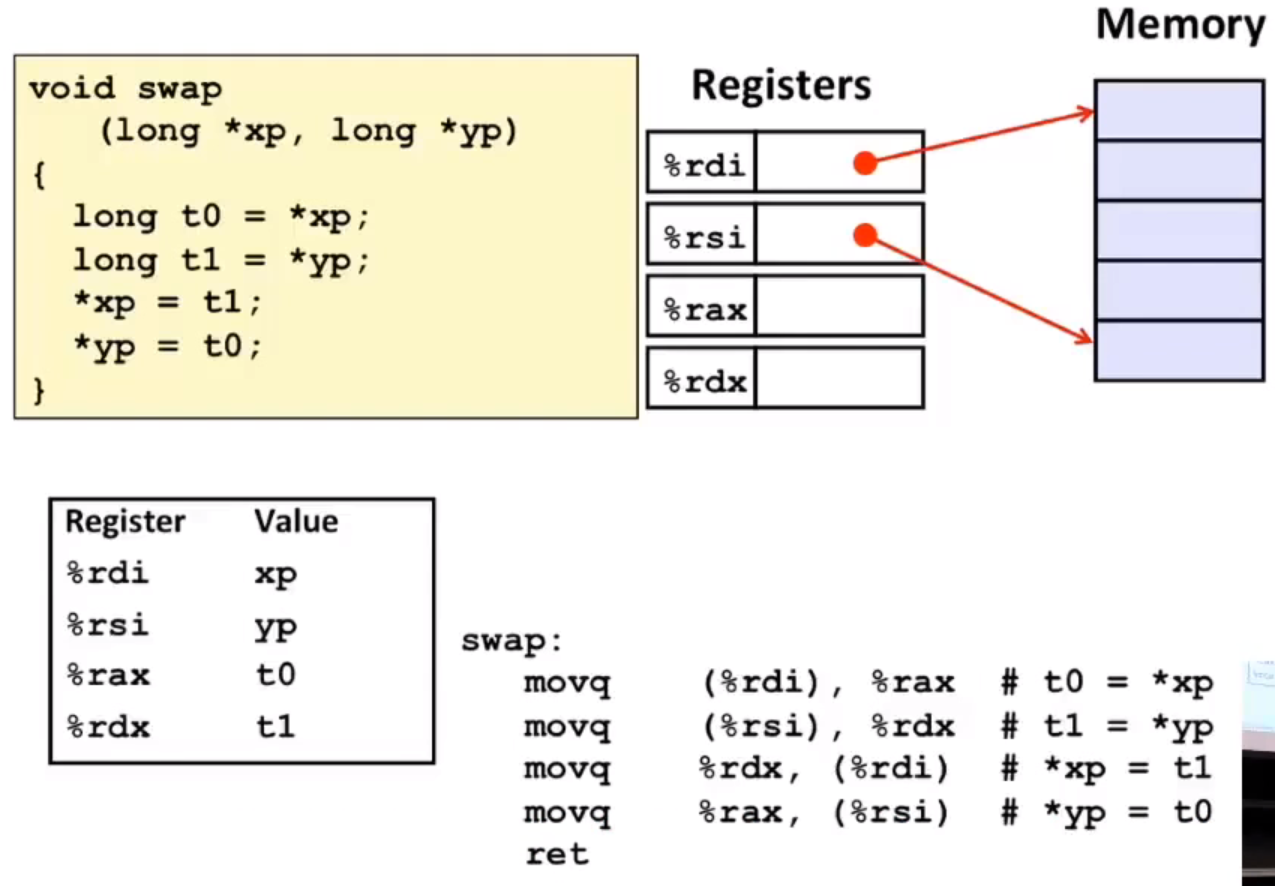 void swap
   (long *xp, long *yp)
{
  long t0 = *xp;
  long t1 = *yp;
  *xp = t1;
  *yp = t0;
}

Registers

%rdi
%rsi
%rax
%rdx

Memory

| Register | Value |
|---|---|
| %rdi | xp |
| %rsi | yp |
| %rax | t0 |
| %rdx | t1 |

swap:
   movq    (%rdi), %rax   # t0 = *xp
   movq    (%rsi), %rdx   # t1 = *yp
   movq    %rdx, (%rdi)   # *xp = t1
   movq    %rax, (%rsi)   # *yp = t0
   ret